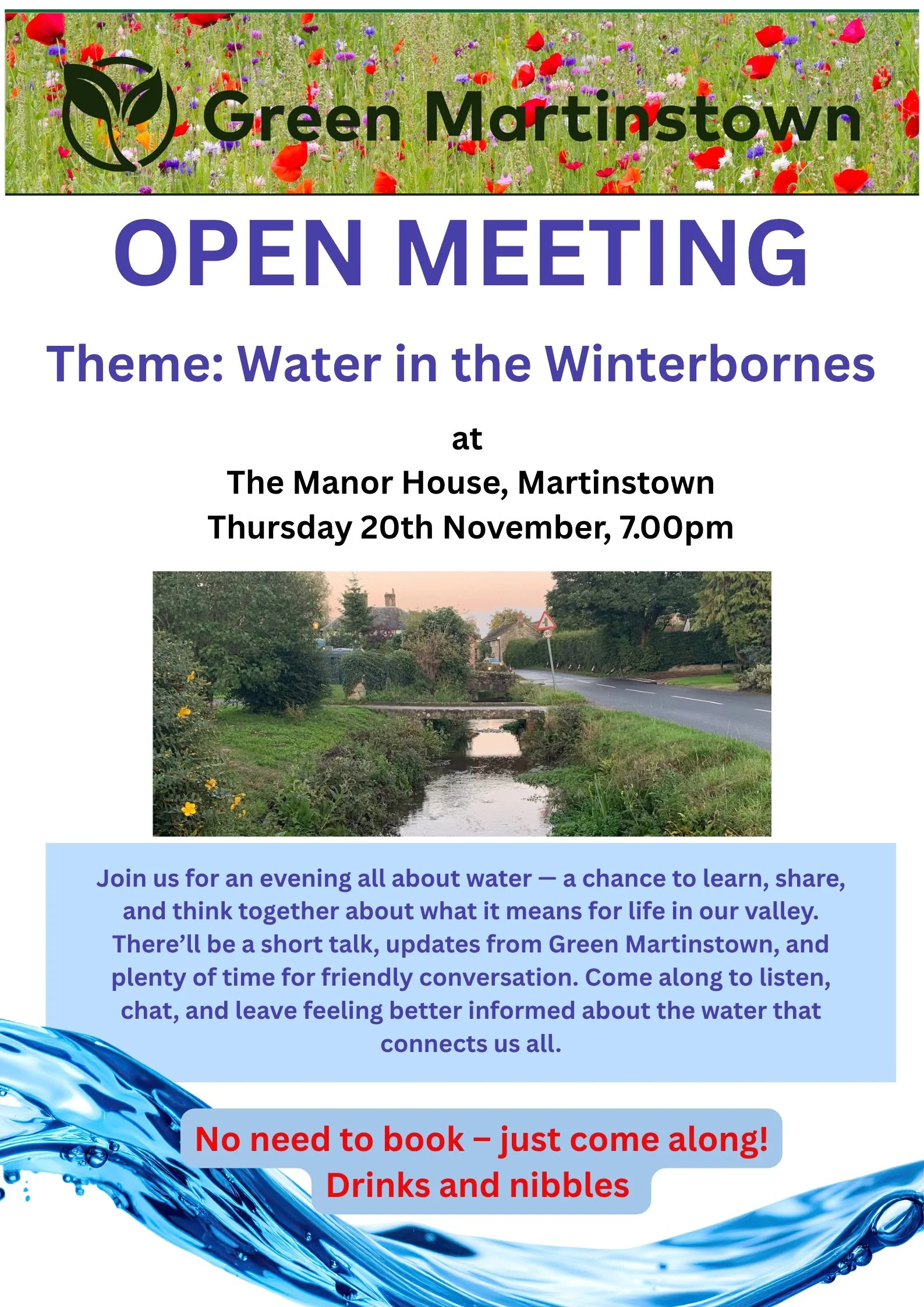 Green Martinstown

OPEN MEETING

Theme: Water in the Winterbornes

at
The Manor House, Martinstown
Thursday 20th November, 7.00pm

Join us for an evening all about water — a chance to learn, share, and think together about what it means for life in our valley. There'll be a short talk, updates from Green Martinstown, and plenty of time for friendly conversation. Come along to listen, chat, and leave feeling better informed about the water that connects us all.

No need to book – just come along!
Drinks and nibbles